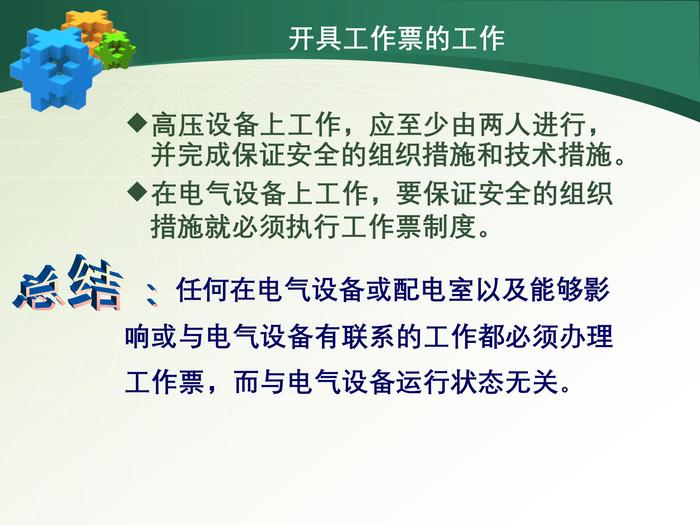 开具工作票的工作

◆高压设备上工作，应至少由两人进行，并完成保证安全的组织措施和技术措施。

◆在电气设备上工作，要保证安全的组织措施就必须执行工作票制度。

总结：任何在电气设备或配电室以及能够影响或与电气设备有联系的工作都必须办理工作票，而与电气设备运行状态无关。